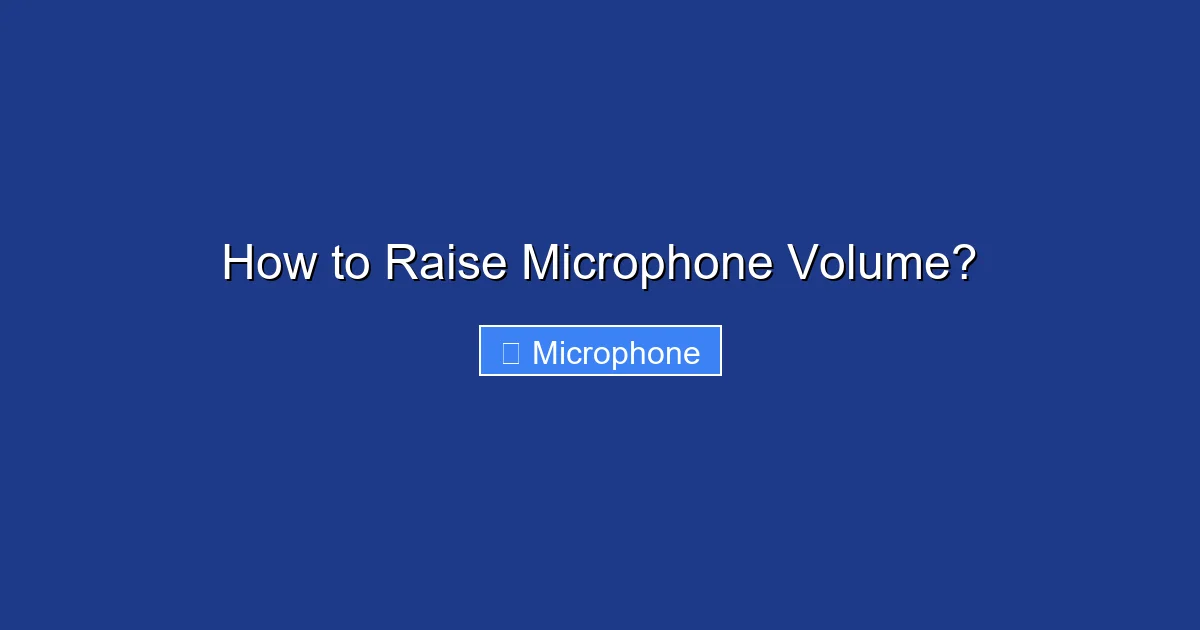 How to Raise Microphone Volume?

Microphone